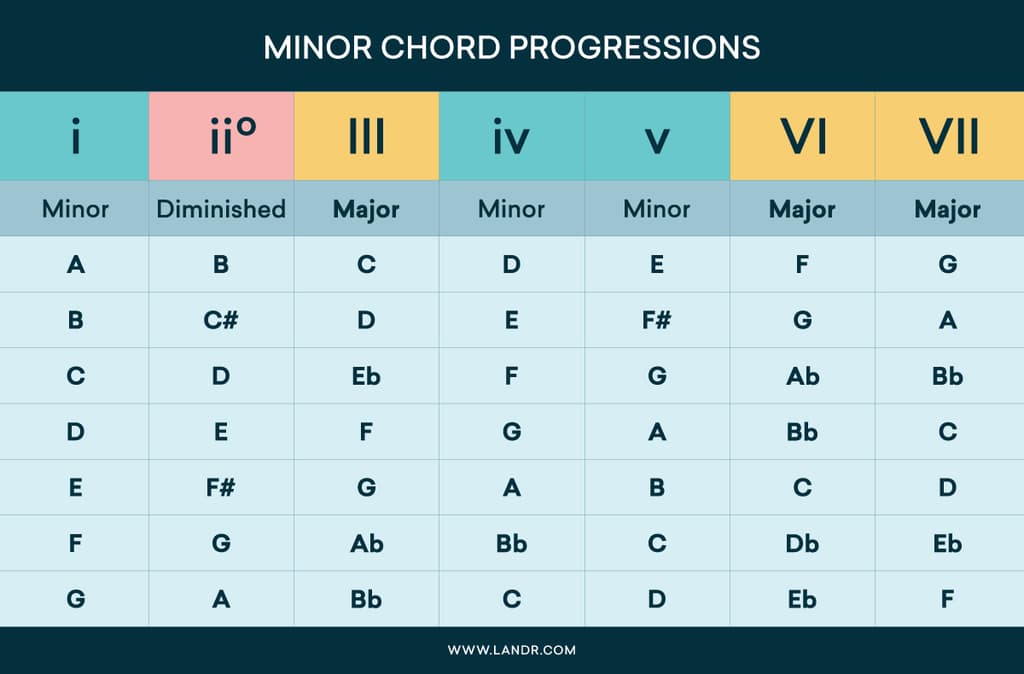 MINOR CHORD PROGRESSIONS

| i | ii° | III | iv | v | VI | VII |
|---|---|---|---|---|---|---|
| Minor | Diminished | Major | Minor | Minor | Major | Major |
| A | B | C | D | E | F | G |
| B | C# | D | E | F# | G | A |
| C | D | Eb | F | G | Ab | Bb |
| D | E | F | G | A | Bb | C |
| E | F# | G | A | B | C | D |
| F | G | Ab | Bb | C | Db | Eb |
| G | A | Bb | C | D | Eb | F |

WWW.LANDR.COM